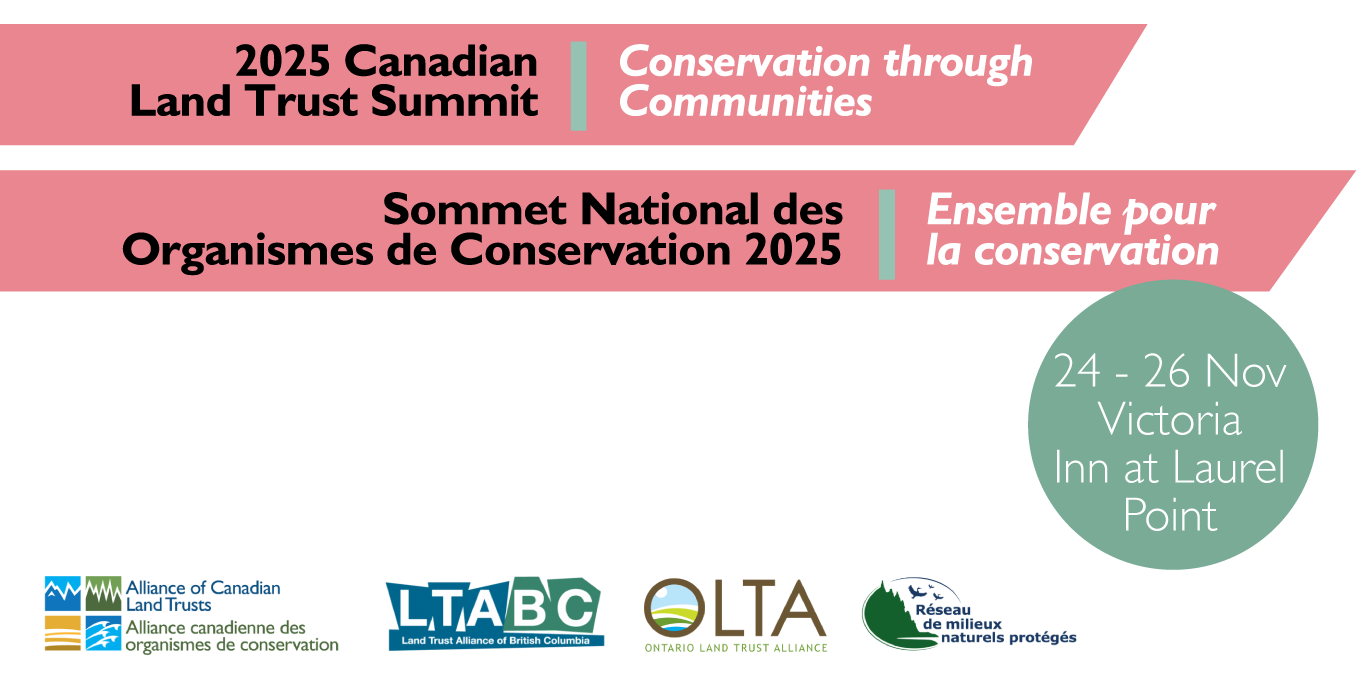 2025 Canadian Land Trust Summit

Conservation through Communities

Sommet National des Organismes de Conservation 2025

Ensemble pour la conservation

24 - 26 Nov
Victoria
Inn at Laurel Point

Alliance of Canadian Land Trusts
Alliance canadienne des organismes de conservation

LTABC
Land Trust Alliance of British Columbia

OLTA
ONTARIO LAND TRUST ALLIANCE

Réseau de milieux naturels protégés